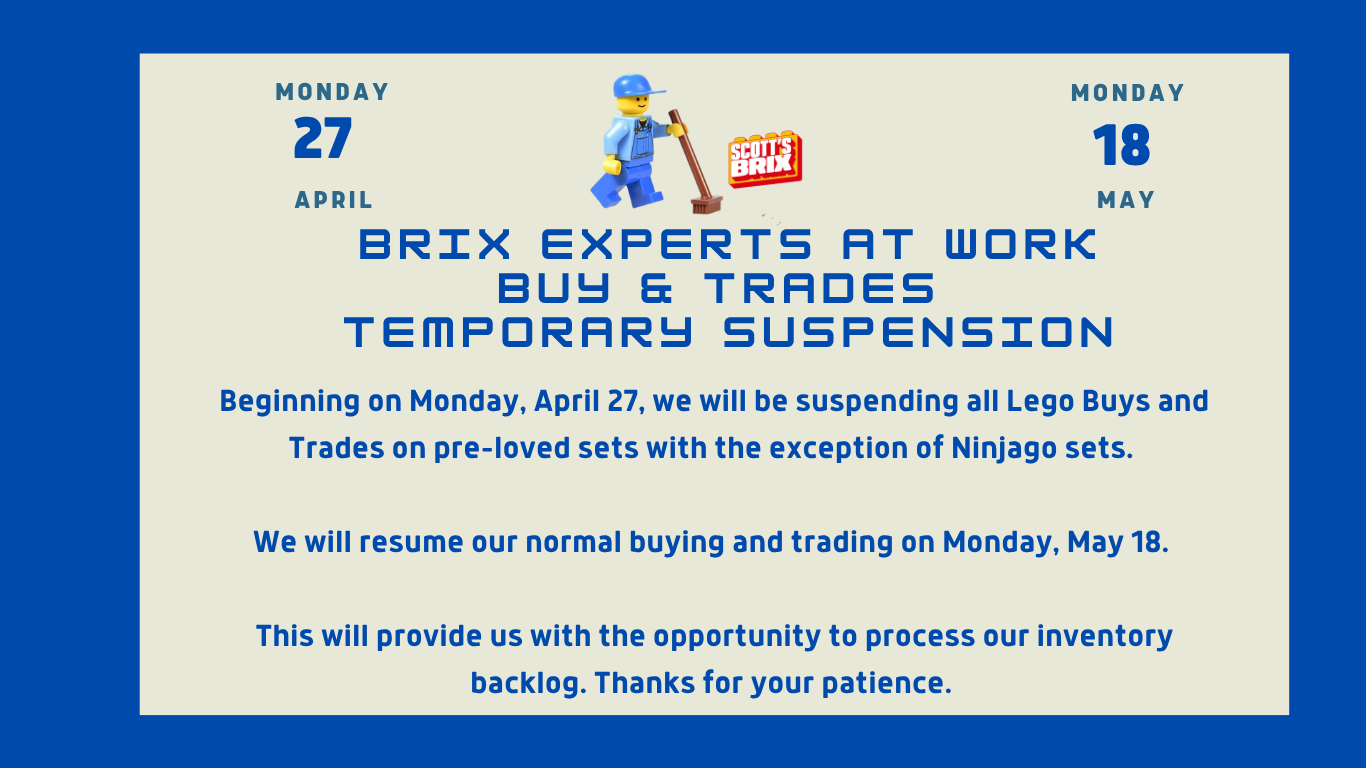 MONDAY
27
APRIL

SCOTT'S BRIX

MONDAY
18
MAY

BRIX EXPERTS AT WORK
BUY & TRADES
TEMPORARY SUSPENSION

Beginning on Monday, April 27, we will be suspending all Lego Buys and Trades on pre-loved sets with the exception of Ninjago sets.

We will resume our normal buying and trading on Monday, May 18.

This will provide us with the opportunity to process our inventory backlog. Thanks for your patience.